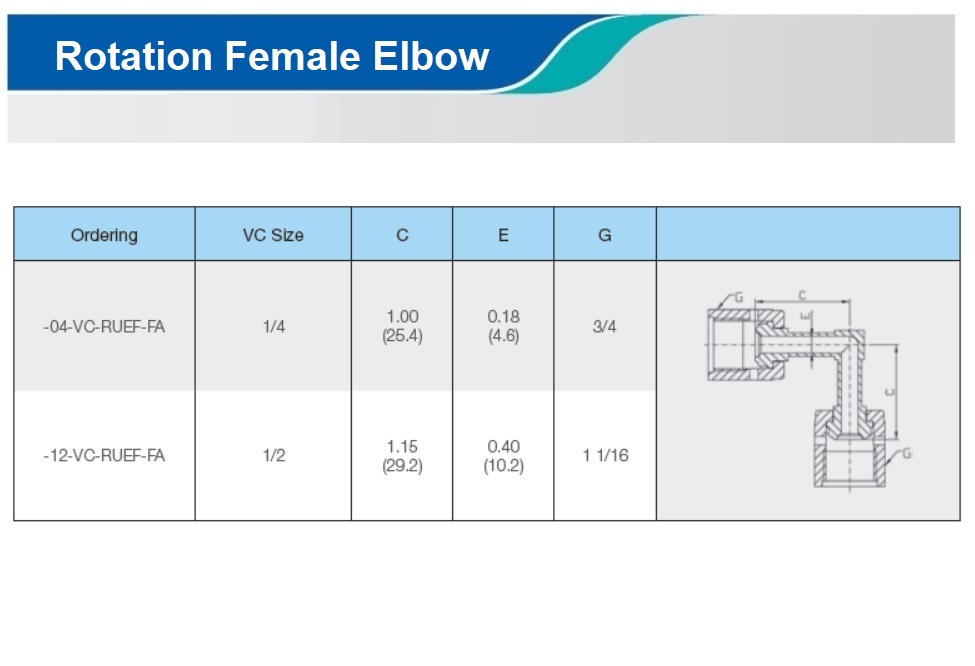 Rotation Female Elbow

| Ordering | VC Size | C | E | G | |
|---|---|---|---|---|---|
| -04-VC-RUEF-FA | 1/4 | 1.00 (25.4) | 0.18 (4.6) | 3/4 | G C E C G |
| -12-VC-RUEF-FA | 1/2 | 1.15 (29.2) | 0.40 (10.2) | 1 1/16 | |